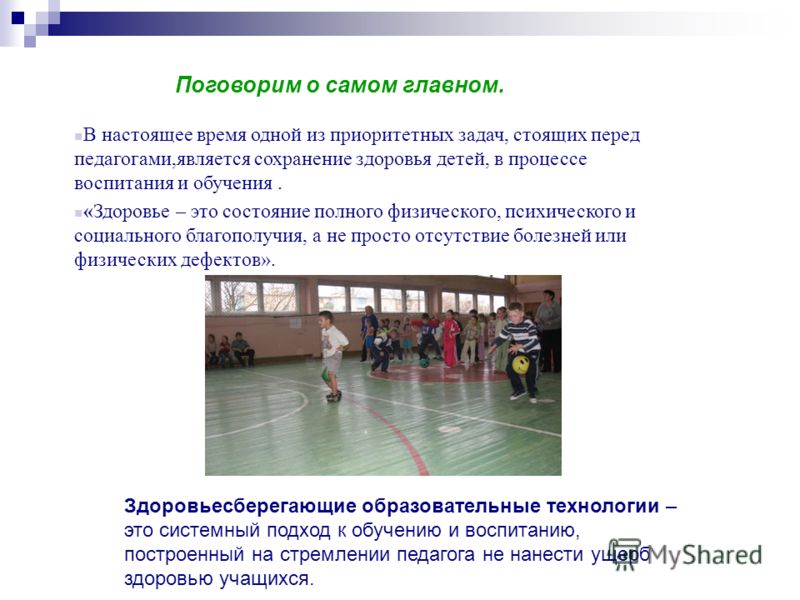 Поговорим о самом главном.

В настоящее время одной из приоритетных задач, стоящих перед педагогами,является сохранение здоровья детей, в процессе воспитания и обучения .

«Здоровье – это состояние полного физического, психического и социального благополучия, а не просто отсутствие болезней или физических дефектов».

Здоровьесберегающие образовательные технологии – это системный подход к обучению и воспитанию, построенный на стремлении педагога не нанести ущерб здоровью учащихся.

MyShared